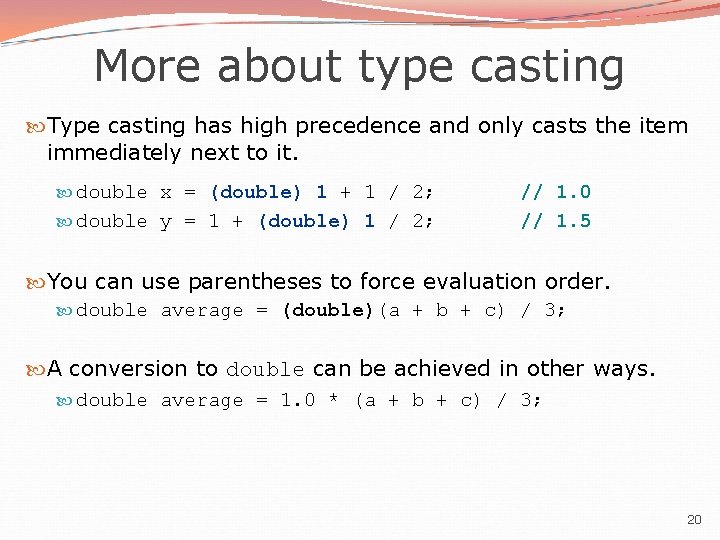 More about type casting

Type casting has high precedence and only casts the item immediately next to it.

double x = (double) 1 + 1 / 2;        // 1.0

double y = 1 + (double) 1 / 2;        // 1.5

You can use parentheses to force evaluation order.

double average = (double)(a + b + c) / 3;

A conversion to double can be achieved in other ways.

double average = 1.0 * (a + b + c) / 3;

20